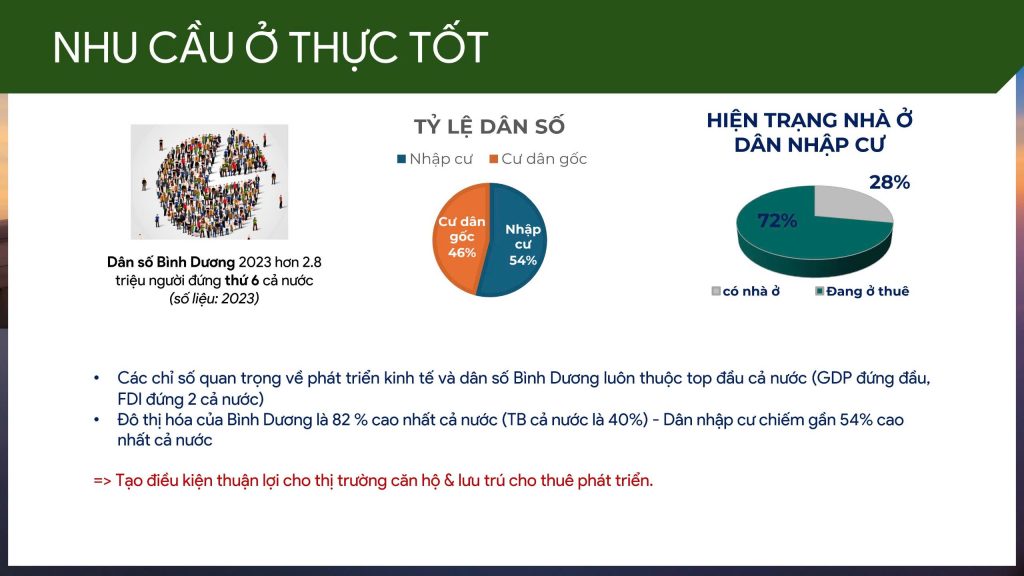 NHU CẦU Ở THỰC TỐT

Dân số Bình Dương 2023 hơn 2.8 triệu người đứng thứ 6 cả nước (số liệu: 2023)

TỶ LỆ DÂN SỐ

Nhập cư   Cư dân gốc

Cư dân gốc 46%

Nhập cư 54%

HIỆN TRẠNG NHÀ Ở DÂN NHẬP CƯ

28%

72%

có nhà ở   Đang ở thuê

• Các chỉ số quan trọng về phát triển kinh tế và dân số Bình Dương luôn thuộc top đầu cả nước (GDP đứng đầu, FDI đứng 2 cả nước)
• Đô thị hóa của Bình Dương là 82 % cao nhất cả nước (TB cả nước là 40%) - Dân nhập cư chiếm gần 54% cao nhất cả nước

=> Tạo điều kiện thuận lợi cho thị trường căn hộ & lưu trú cho thuê phát triển.